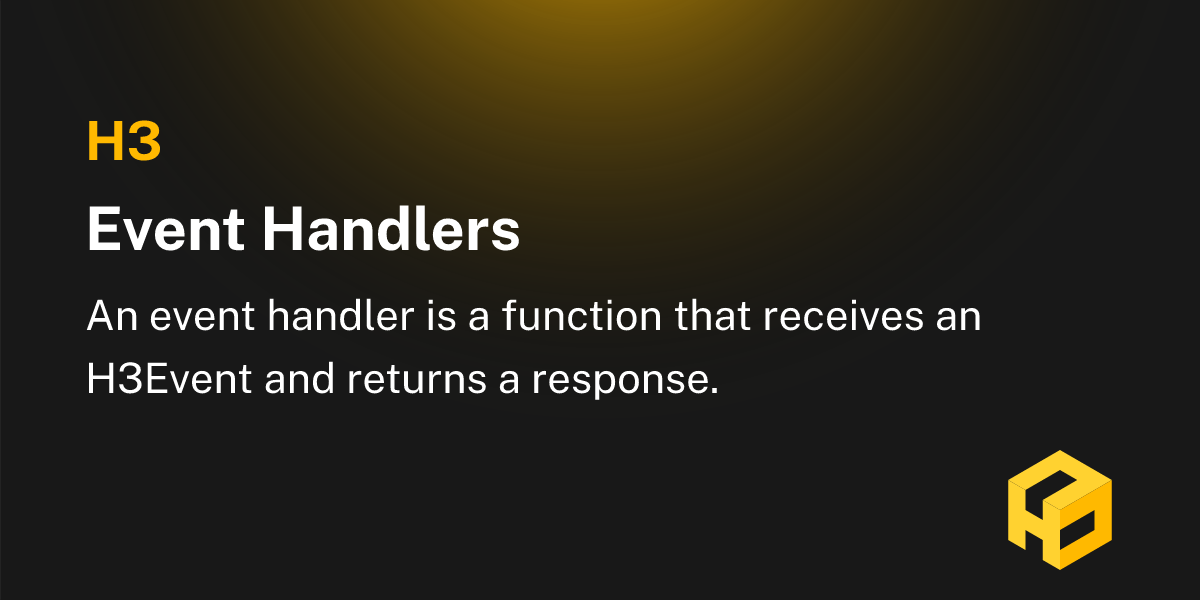 H3

Event Handlers

An event handler is a function that receives an H3Event and returns a response.